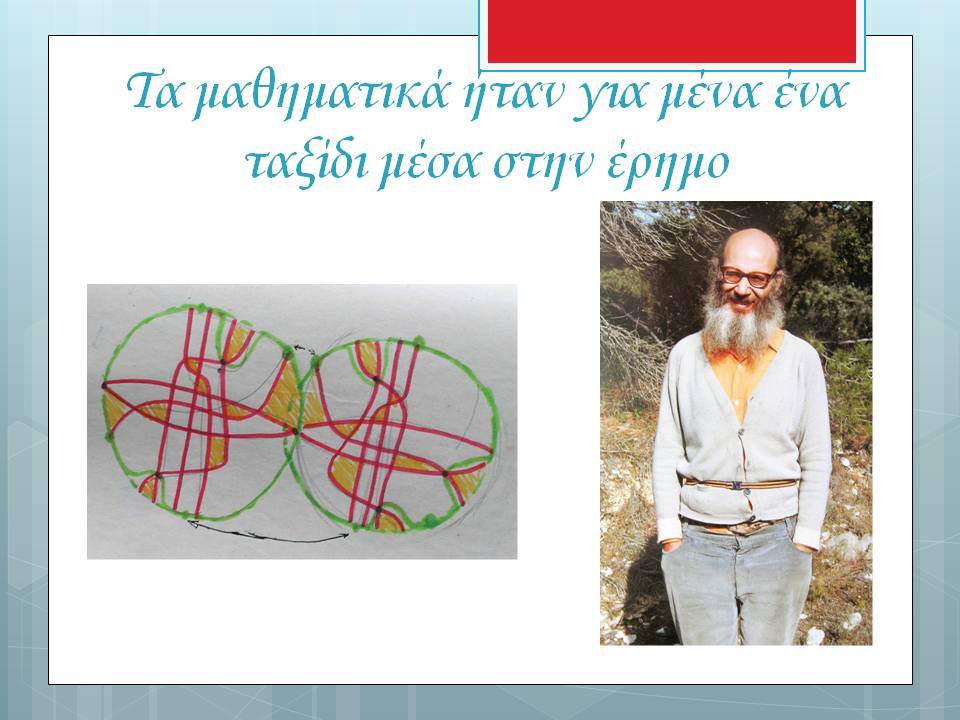 Τα μαθηματικά ήταν για μένα ένα ταξίδι μέσα στην έρημο